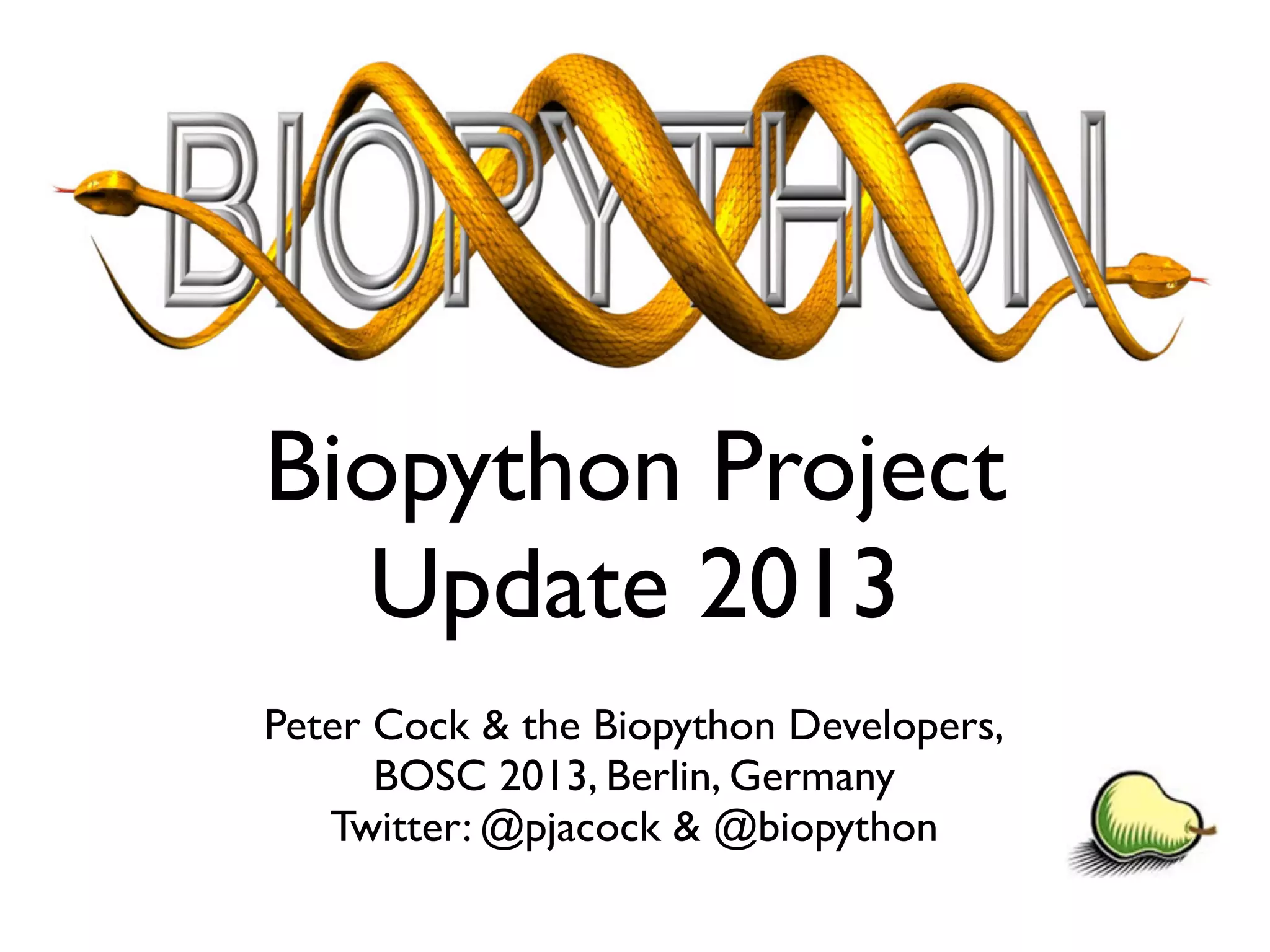 BIOPYTHON

Biopython Project Update 2013

Peter Cock & the Biopython Developers, BOSC 2013, Berlin, Germany Twitter: @pjacock & @biopython